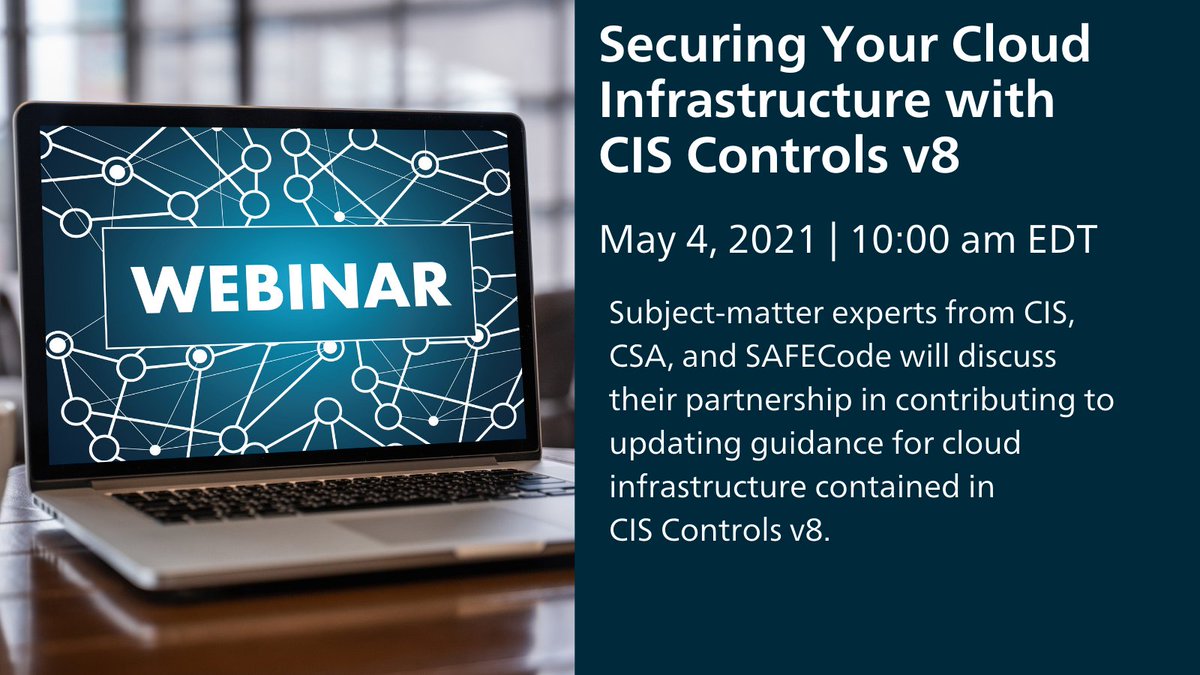 WEBINAR

Securing Your Cloud Infrastructure with CIS Controls v8

May 4, 2021 | 10:00 am EDT

Subject-matter experts from CIS, CSA, and SAFECode will discuss their partnership in contributing to updating guidance for cloud infrastructure contained in CIS Controls v8.